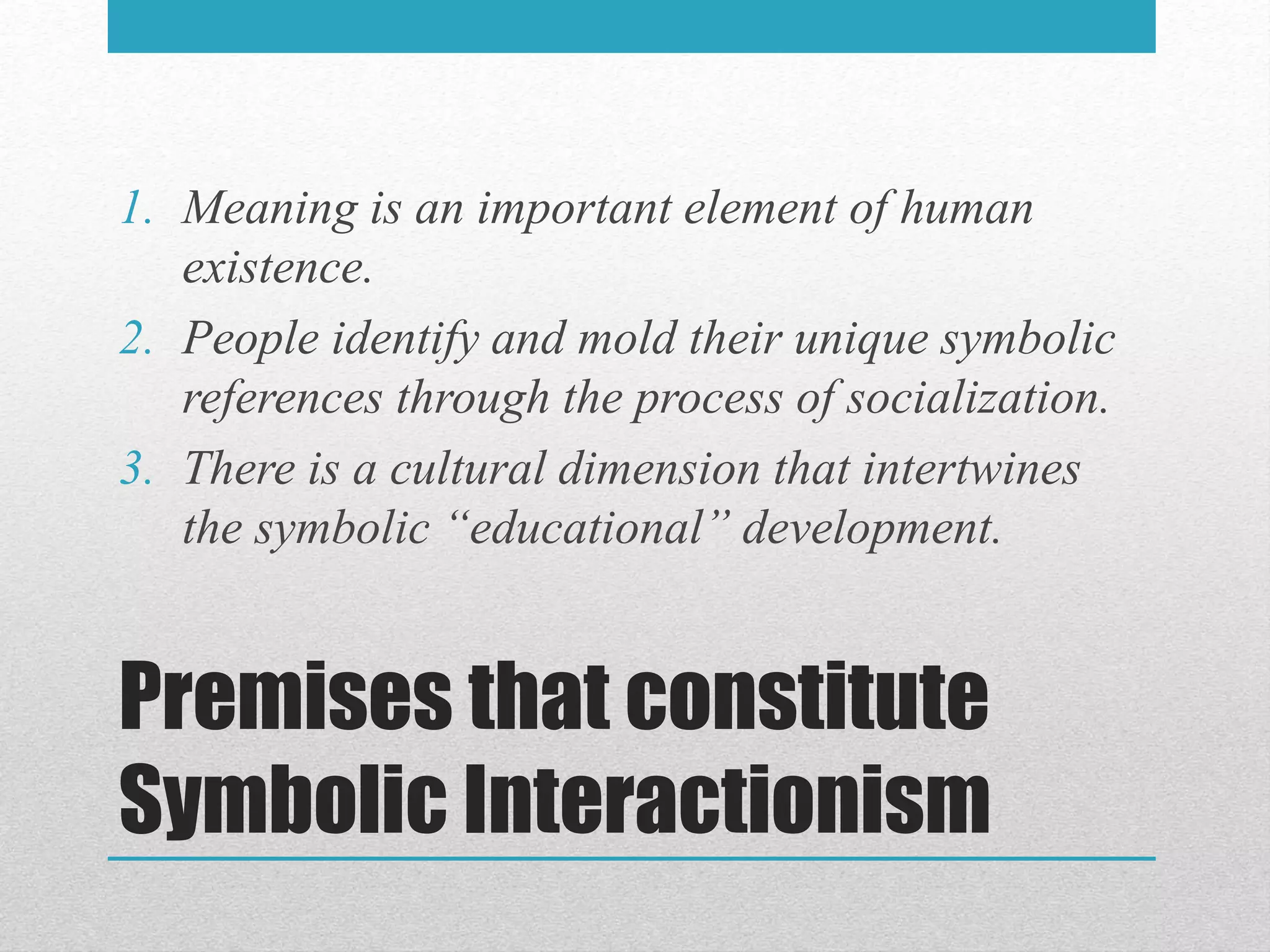 1. Meaning is an important element of human existence.
2. People identify and mold their unique symbolic references through the process of socialization.
3. There is a cultural dimension that intertwines the symbolic “educational” development.

Premises that constitute Symbolic Interactionism